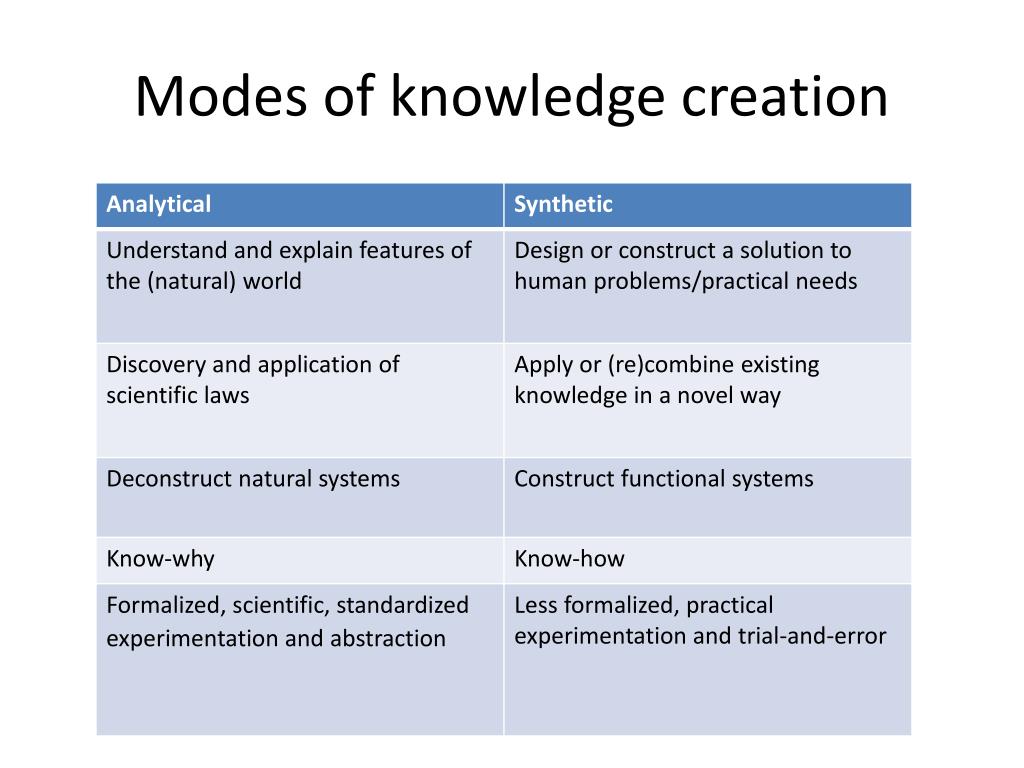 Modes of knowledge creation

| Analytical | Synthetic |
|---|---|
| Understand and explain features of the (natural) world | Design or construct a solution to human problems/practical needs |
| Discovery and application of scientific laws | Apply or (re)combine existing knowledge in a novel way |
| Deconstruct natural systems | Construct functional systems |
| Know-why | Know-how |
| Formalized, scientific, standardized experimentation and abstraction | Less formalized, practical experimentation and trial-and-error |